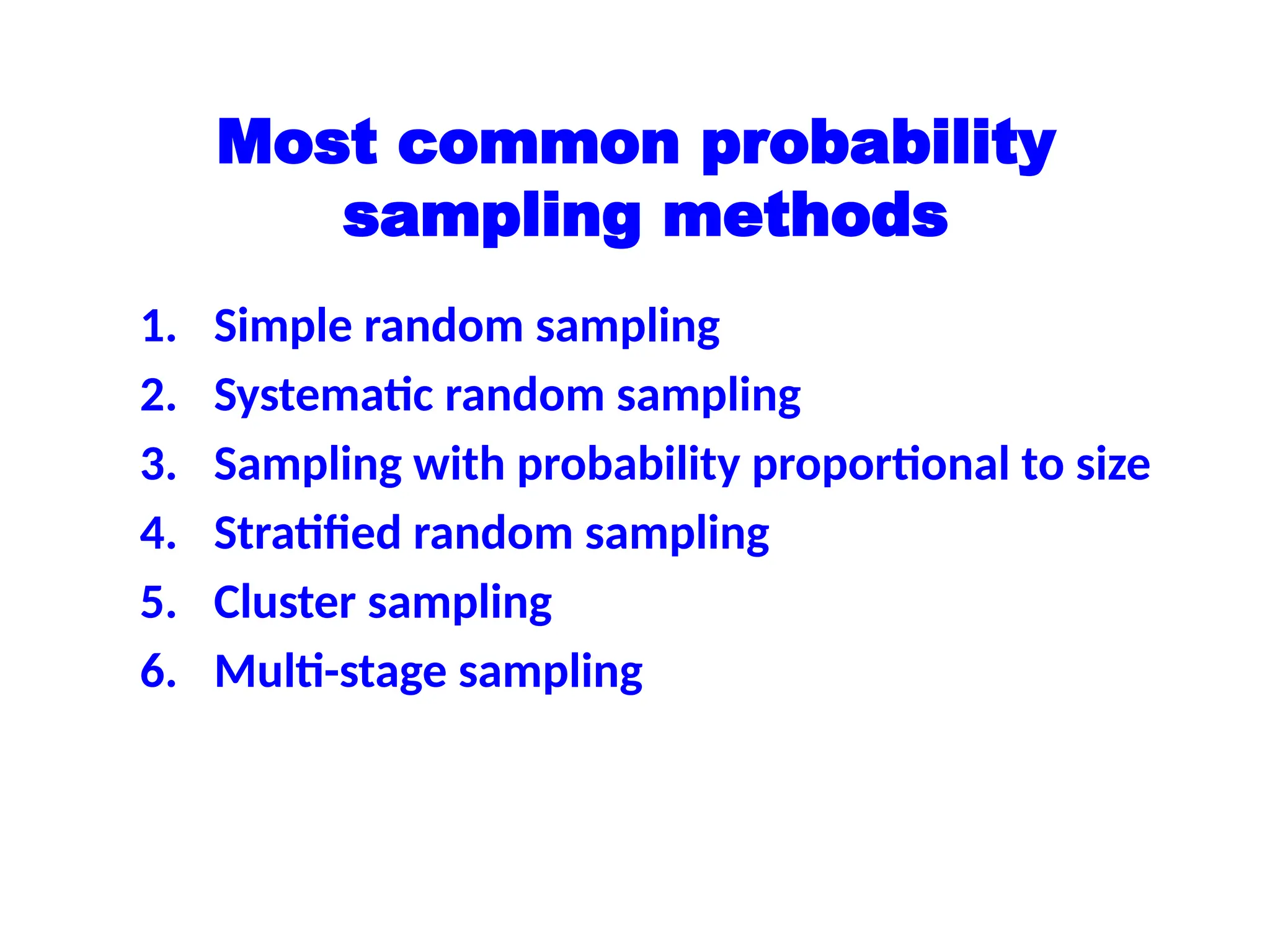 Most common probability sampling methods

1. Simple random sampling
2. Systematic random sampling
3. Sampling with probability proportional to size
4. Stratified random sampling
5. Cluster sampling
6. Multi-stage sampling